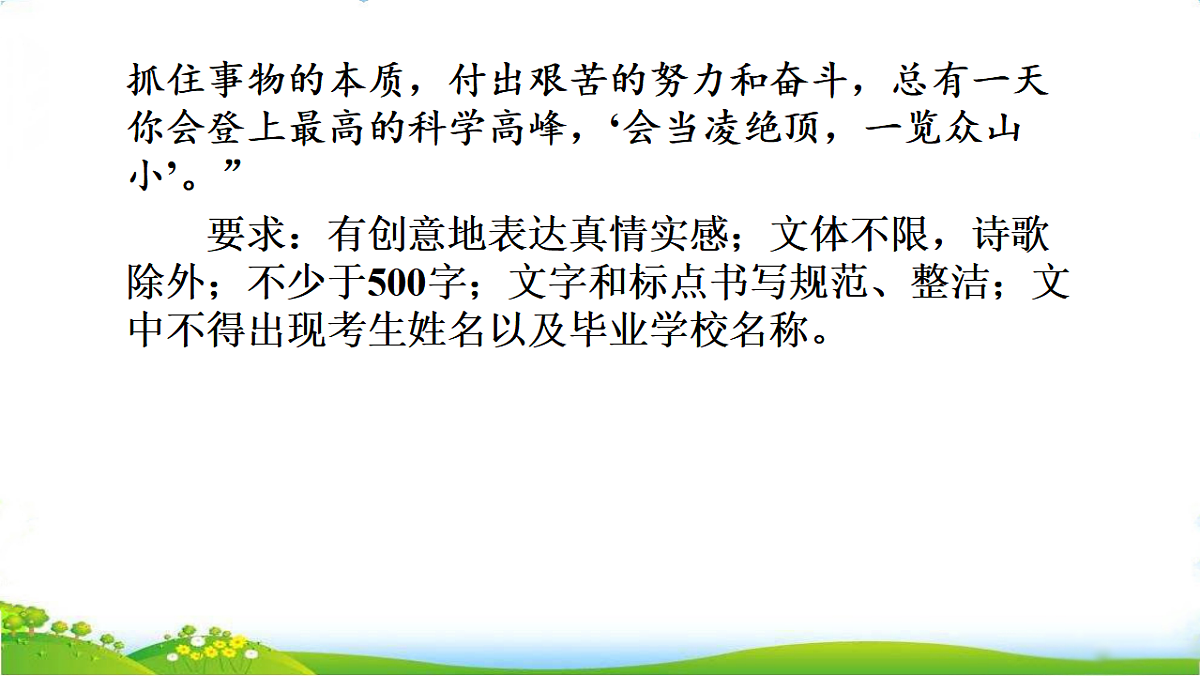 抓住事物的本质，付出艰苦的努力和奋斗，总有一天你会登上最高的科学高峰，‘会当凌绝顶，一览众山小’。”

要求：有创意地表达真情实感；文体不限，诗歌除外；不少于500字；文字和标点书写规范、整洁；文中不得出现考生姓名以及毕业学校名称。